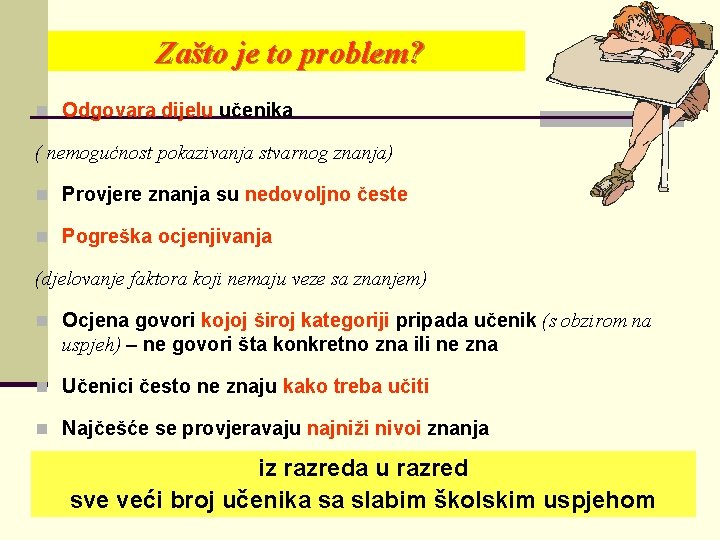 Zašto je to problem?

Odgovara dijelu učenika

( nemogućnost pokazivanja stvarnog znanja)

Provjere znanja su nedovoljno česte

Pogreška ocjenjivanja

(djelovanje faktora koji nemaju veze sa znanjem)

Ocjena govori kojoj široj kategoriji pripada učenik (s obzirom na uspjeh) – ne govori šta konkretno zna ili ne zna

Učenici često ne znaju kako treba učiti

Najčešće se provjeravaju najniži nivoi znanja

iz razreda u razred
sve veći broj učenika sa slabim školskim uspjehom